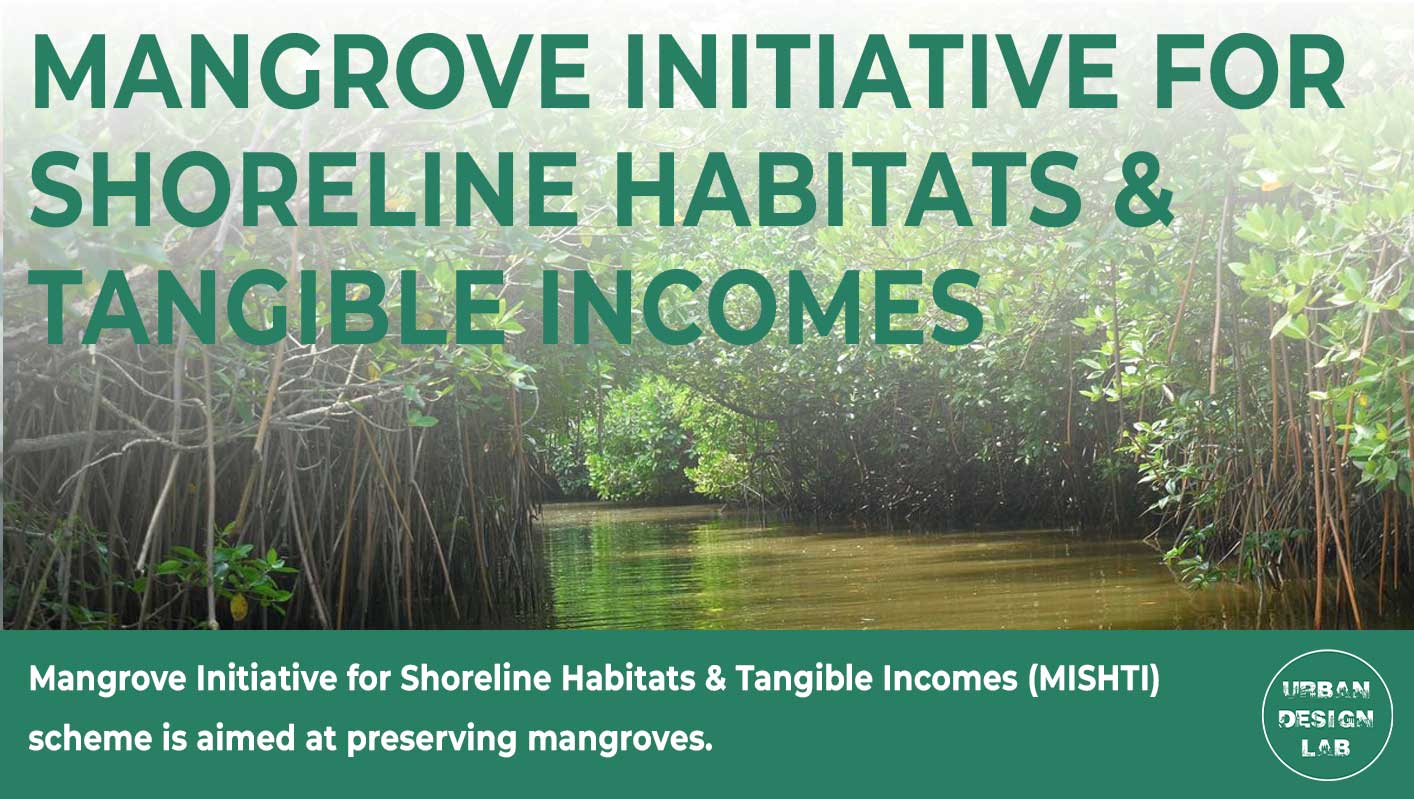 MANGROVE INITIATIVE FOR SHORELINE HABITATS & TANGIBLE INCOMES

Mangrove Initiative for Shoreline Habitats & Tangible Incomes (MISHTI) scheme is aimed at preserving mangroves.

URBAN DESIGN LAB